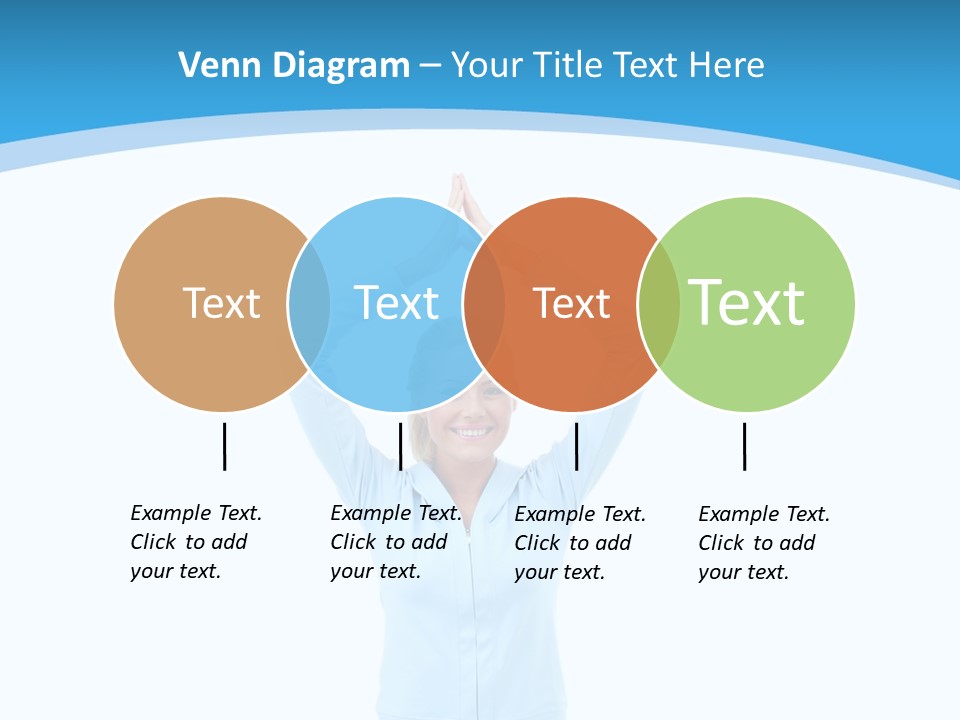 Venn Diagram – Your Title Text Here

Text

Text

Text

Text

Example Text. Click to add your text.

Example Text. Click to add your text.

Example Text. Click to add your text.

Example Text. Click to add your text.